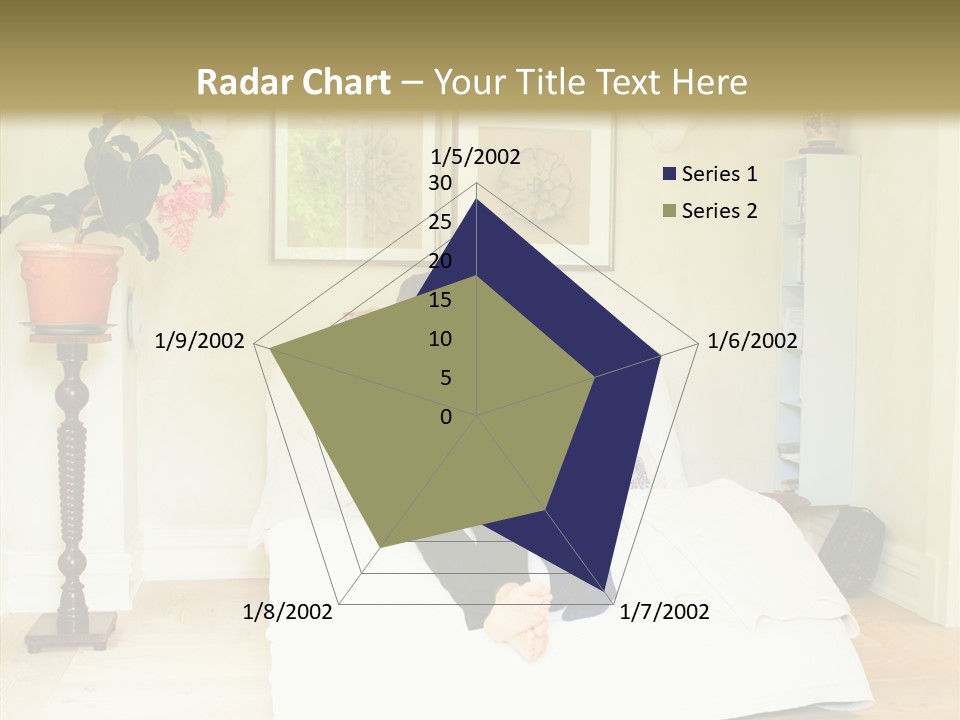 Radar Chart – Your Title Text Here

1/5/2002
30
25
20
15
10
5
0
1/6/2002
1/7/2002
1/8/2002
1/9/2002

Series 1
Series 2